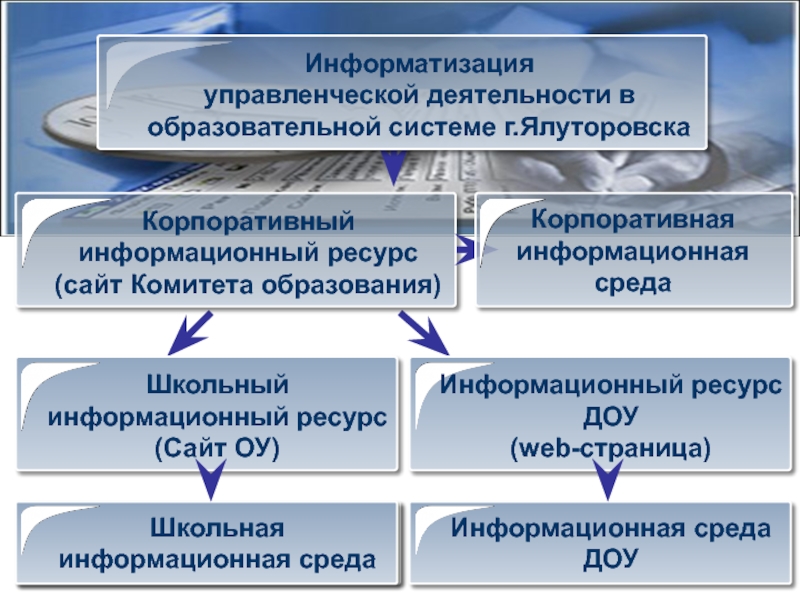 Информатизация управленческой деятельности в образовательной системе г.Ялуторовска

Корпоративный информационный ресурс (сайт Комитета образования)

Корпоративная информационная среда

Школьный информационный ресурс (Сайт ОУ)

Информационный ресурс ДОУ (web-страница)

Школьная информационная среда

Информационная среда ДОУ